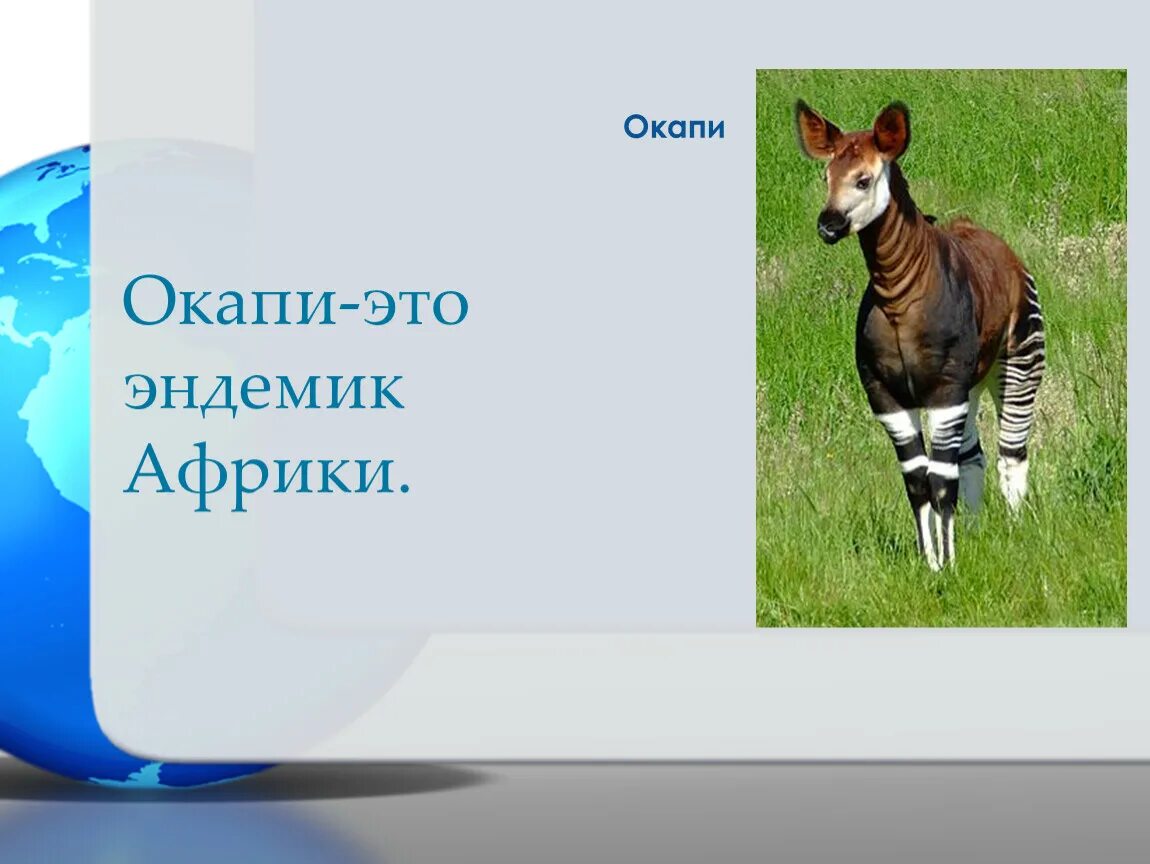 Окапи

Окапи-это эндемик Африки.